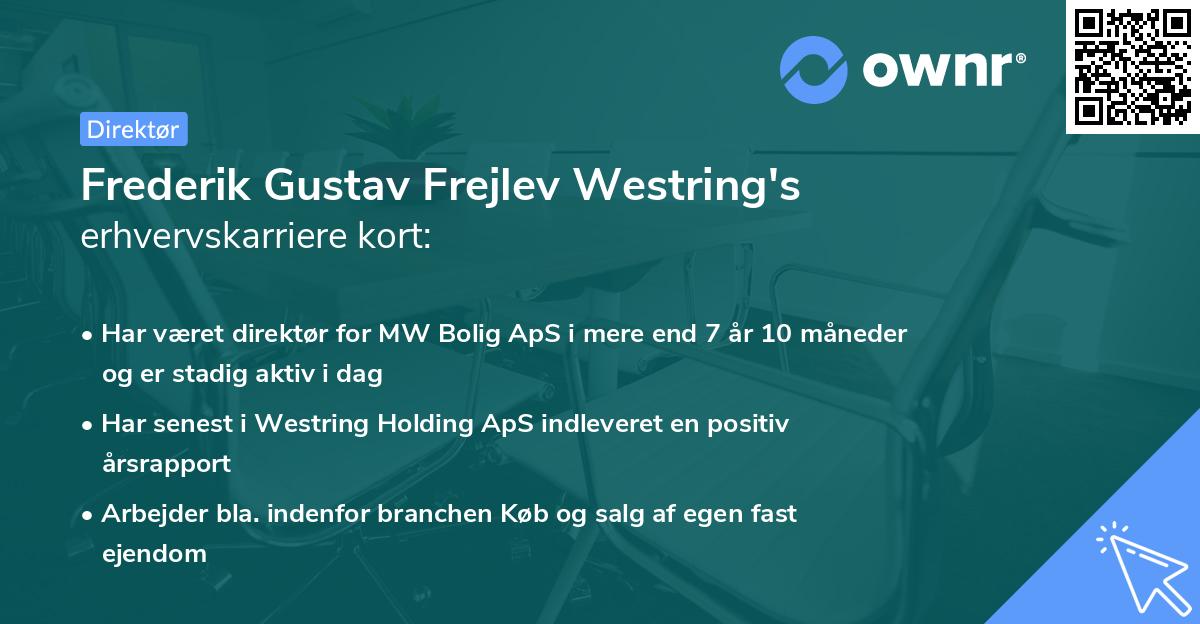 ownr®

Direktør

Frederik Gustav Frejlev Westring's erhvervskarriere kort:

• Har været direktør for MW Bolig ApS i mere end 7 år 10 måneder og er stadig aktiv i dag

• Har senest i Westring Holding ApS indleveret en positiv årsrapport

• Arbejder bla. indenfor branchen Køb og salg af egen fast ejendom